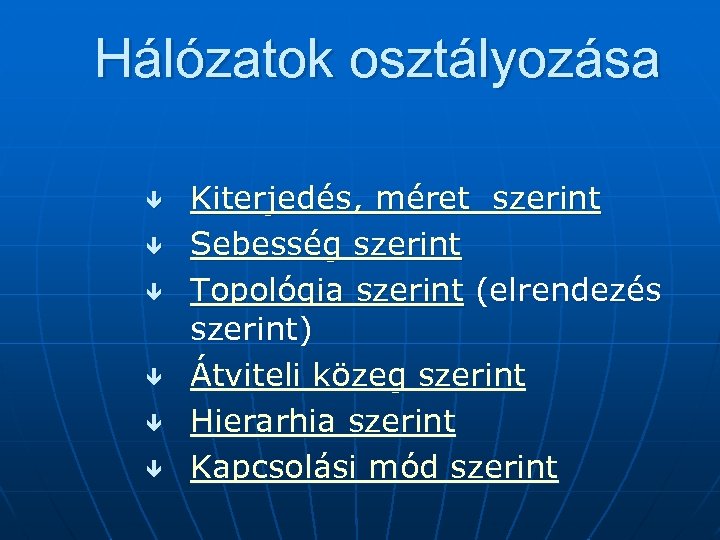 Hálózatok osztályozása

Kiterjedés, méret szerint
Sebesség szerint
Topológia szerint (elrendezés szerint)
Átviteli közeg szerint
Hierarhia szerint
Kapcsolási mód szerint